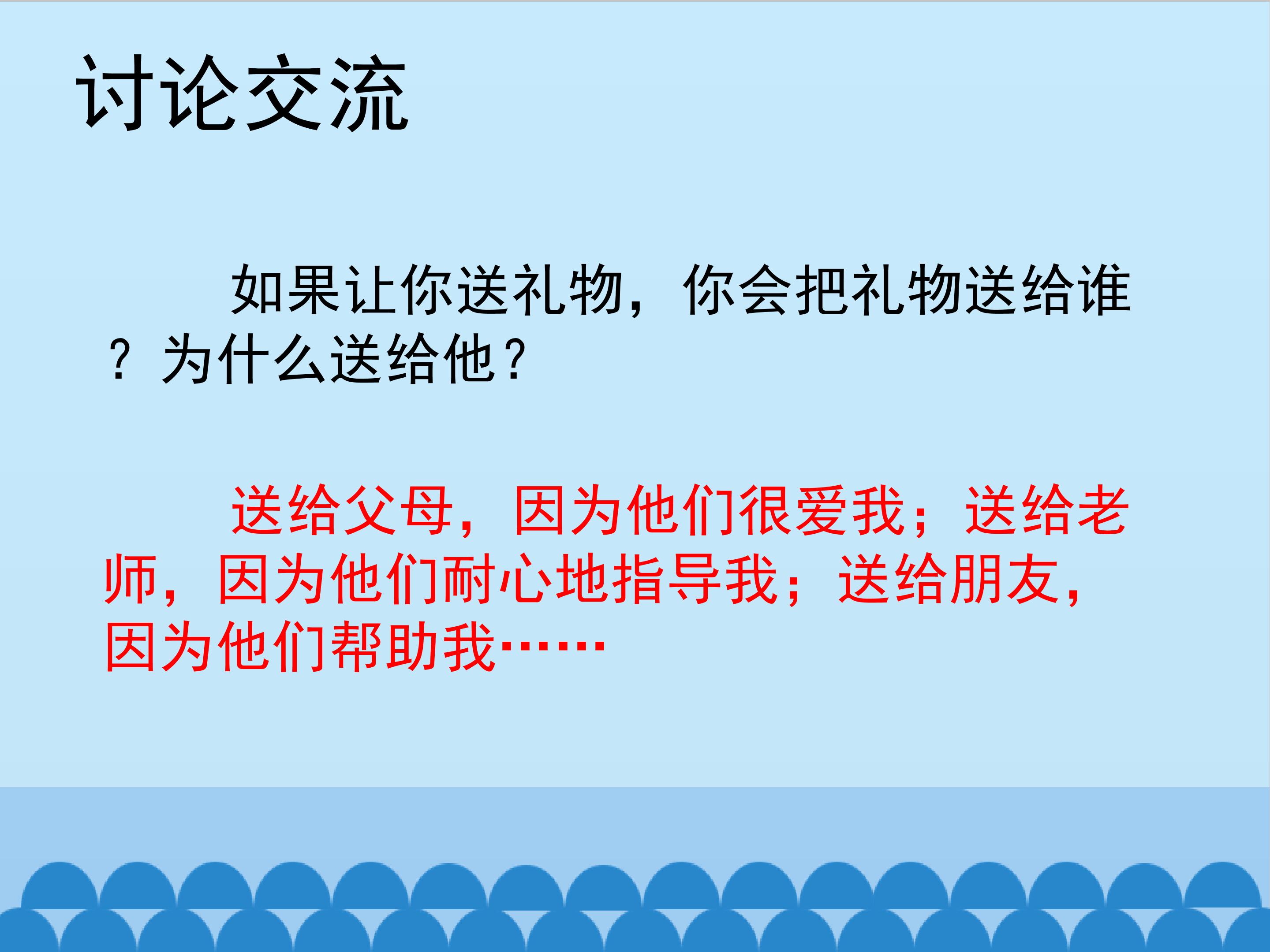 讨论交流

如果让你送礼物，你会把礼物送给谁？为什么送给他？

送给父母，因为他们很爱我；送给老师，因为他们耐心地指导我；送给朋友，因为他们帮助我……